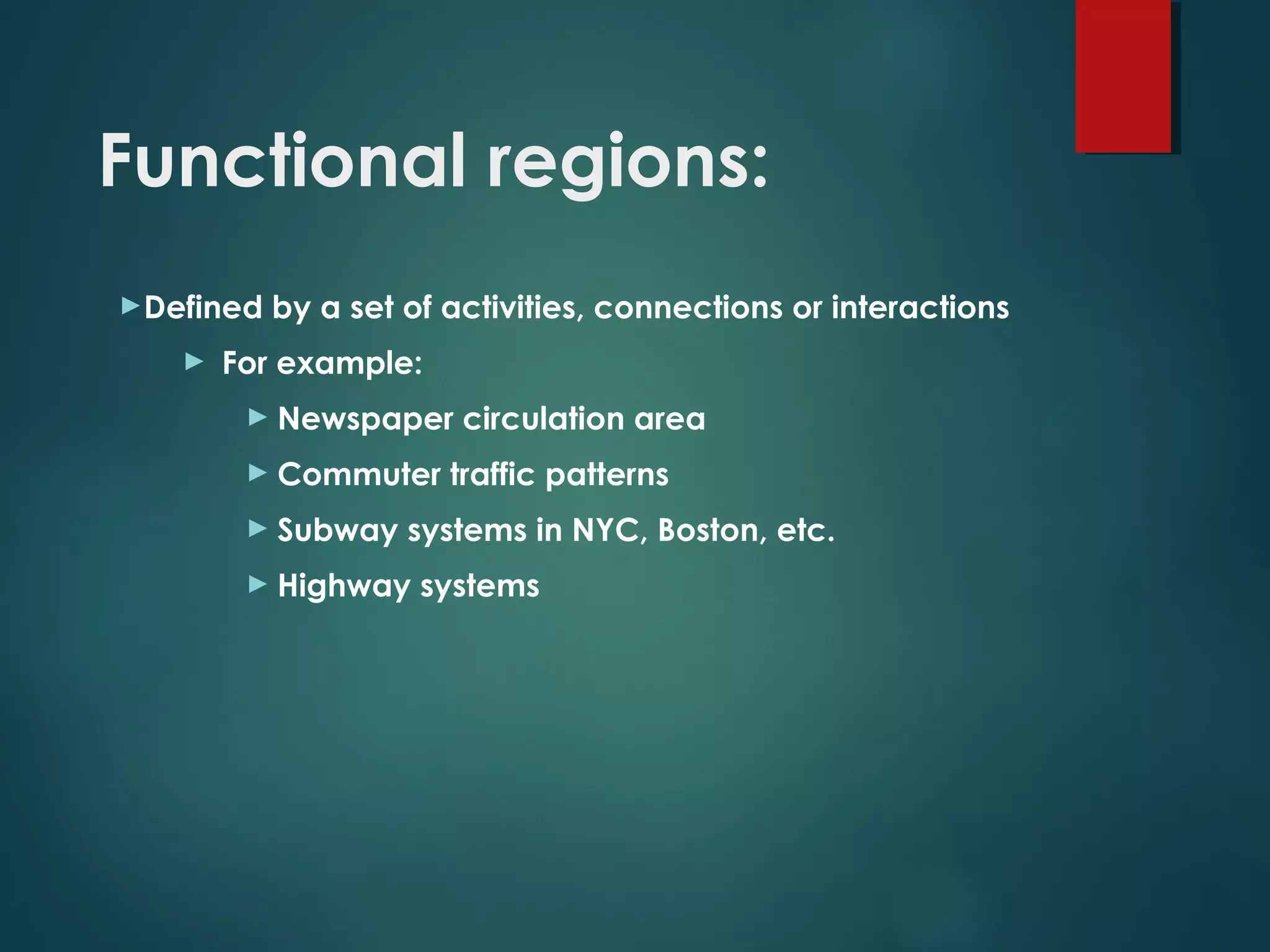 Functional regions:

Defined by a set of activities, connections or interactions

For example:

Newspaper circulation area

Commuter traffic patterns

Subway systems in NYC, Boston, etc.

Highway systems